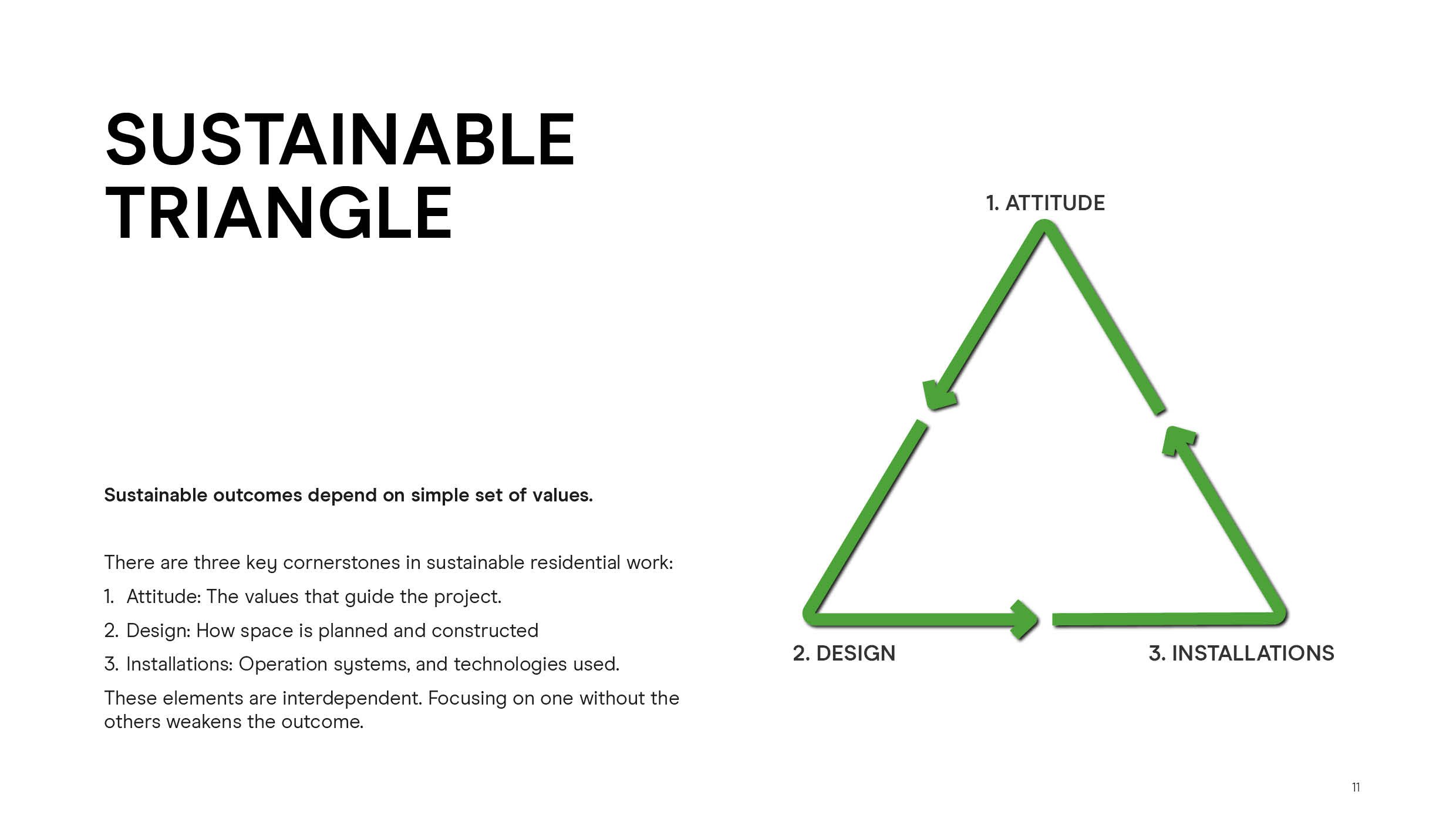 SUSTAINABLE TRIANGLE

Sustainable outcomes depend on simple set of values.

There are three key cornerstones in sustainable residential work:

1. Attitude: The values that guide the project.

2. Design: How space is planned and constructed

3. Installations: Operation systems, and technologies used.

These elements are interdependent. Focusing on one without the others weakens the outcome.

1. ATTITUDE

2. DESIGN

3. INSTALLATIONS

11